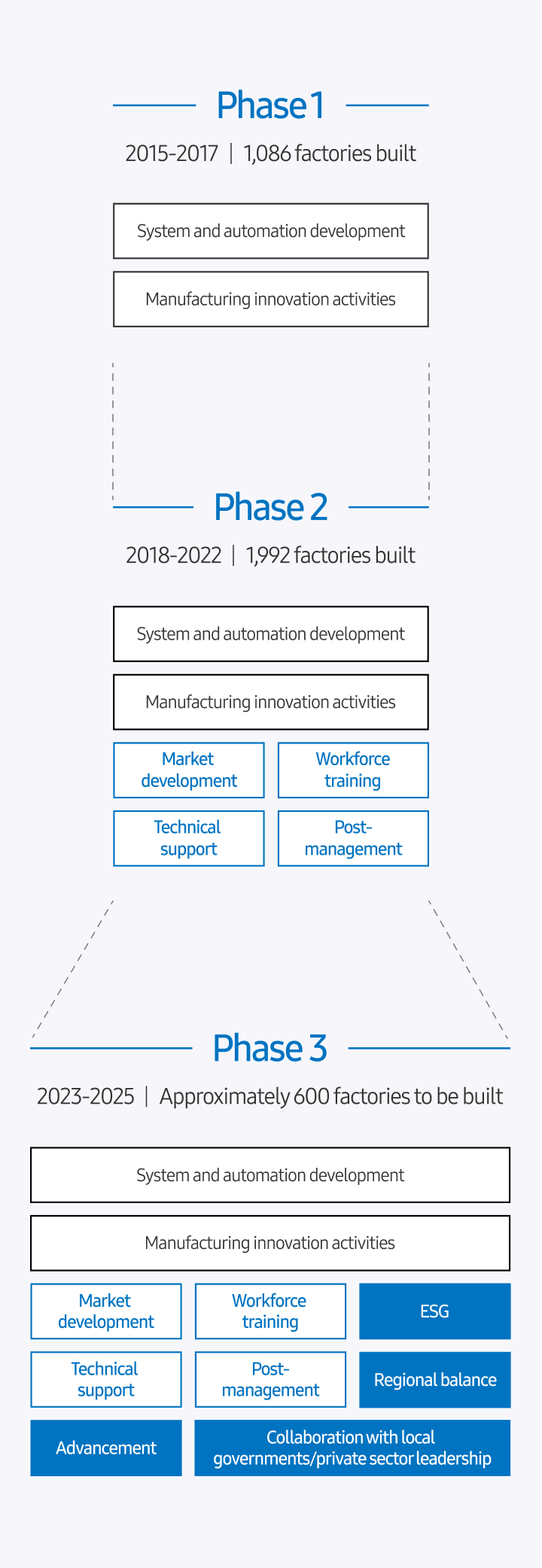 Phase 1

2015-2017 | 1,086 factories built

System and automation development

Manufacturing innovation activities

Phase 2

2018-2022 | 1,992 factories built

System and automation development

Manufacturing innovation activities

Market development

Workforce training

Technical support

Post-management

Phase 3

2023-2025 | Approximately 600 factories to be built

System and automation development

Manufacturing innovation activities

Market development

Workforce training

ESG

Technical support

Post-management

Regional balance

Advancement

Collaboration with local governments/private sector leadership